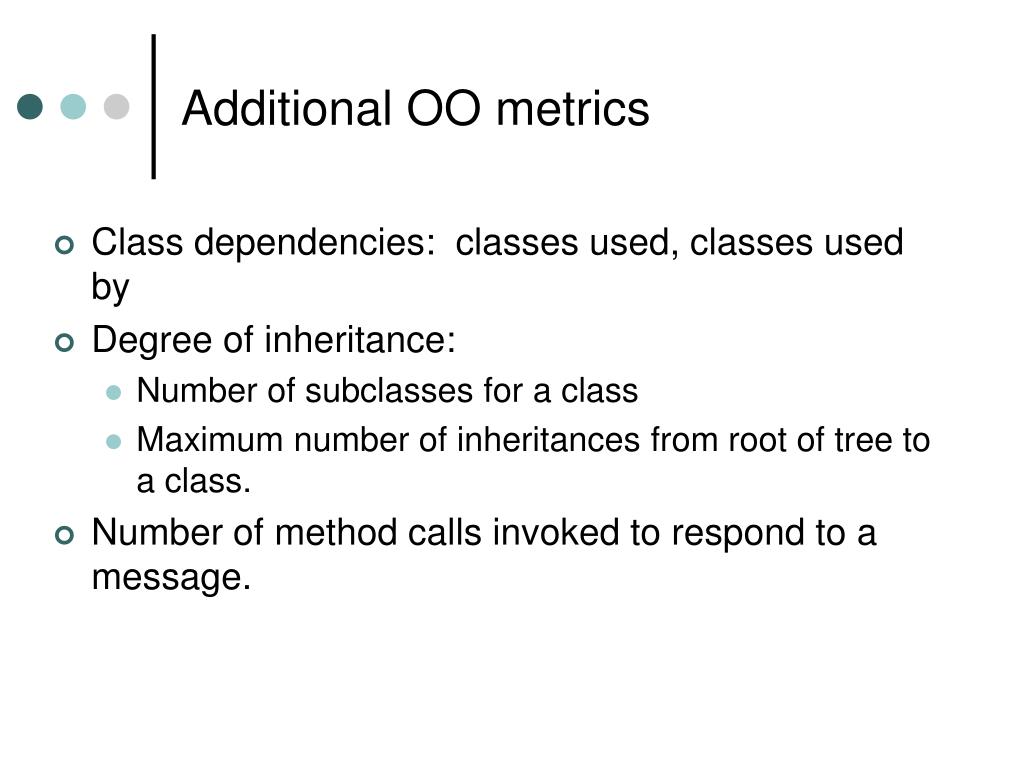 Additional OO metrics

Class dependencies:  classes used, classes used by

Degree of inheritance:

Number of subclasses for a class

Maximum number of inheritances from root of tree to a class.

Number of method calls invoked to respond to a message.